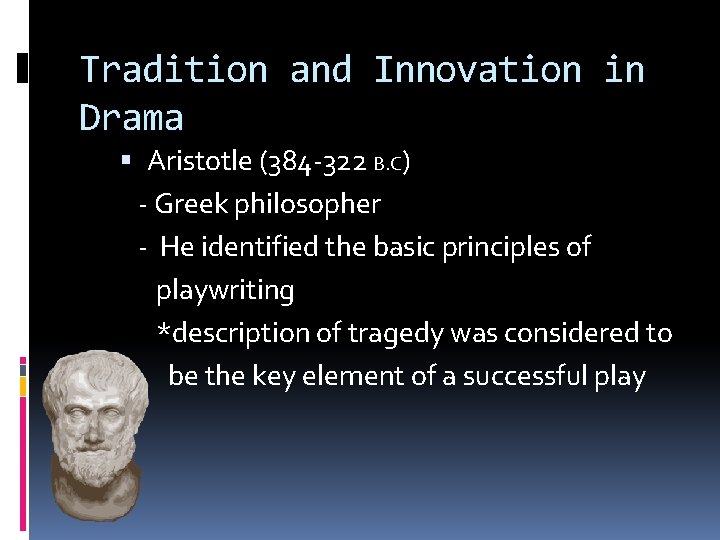 Tradition and Innovation in Drama

▪ Aristotle (384-322 B.C)
- Greek philosopher
- He identified the basic principles of playwriting
*description of tragedy was considered to be the key element of a successful play